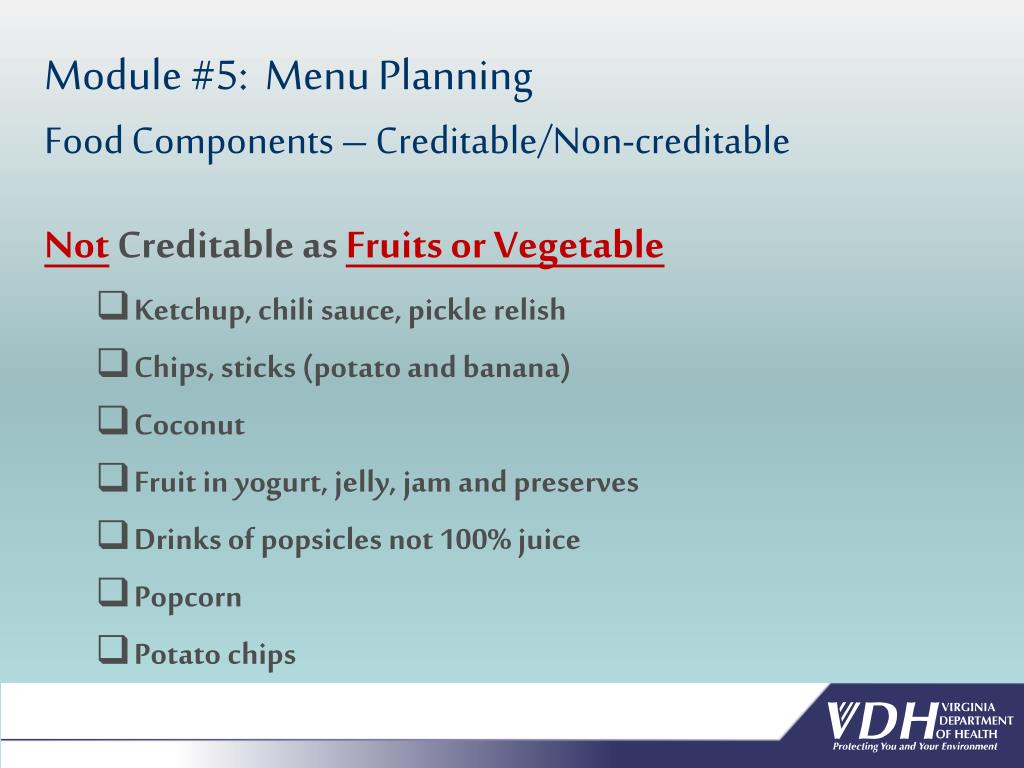 Module #5: Menu Planning

Food Components – Creditable/Non-creditable

Not Creditable as Fruits or Vegetable

❑ Ketchup, chili sauce, pickle relish

❑ Chips, sticks (potato and banana)

❑ Coconut

❑ Fruit in yogurt, jelly, jam and preserves

❑ Drinks of popsicles not 100% juice

❑ Popcorn

❑ Potato chips

VDH VIRGINIA DEPARTMENT OF HEALTH
Protecting You and Your Environment